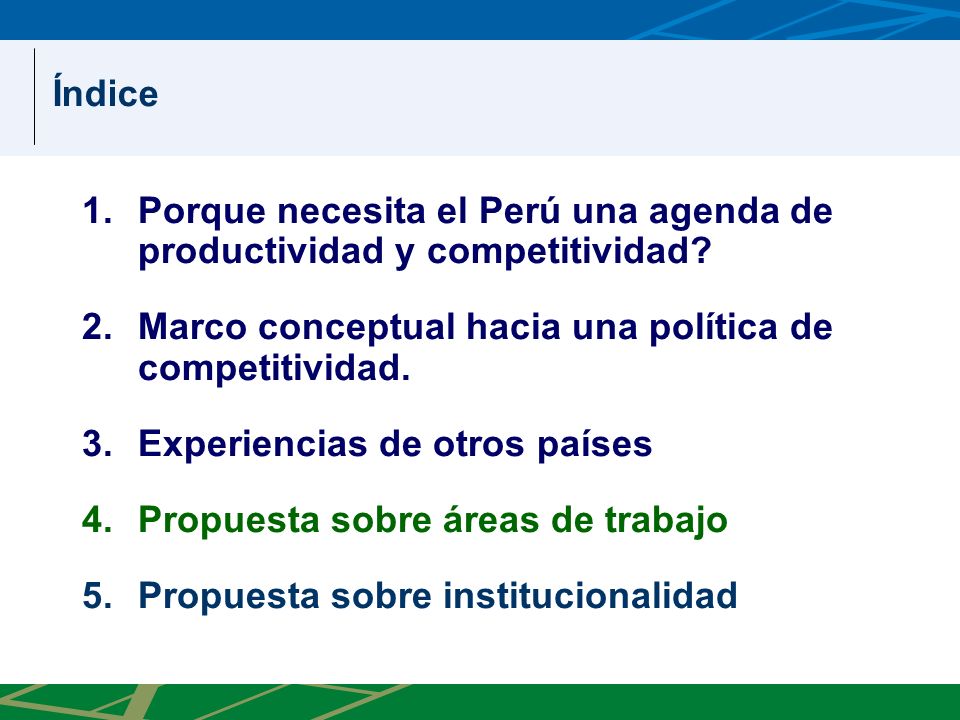 Índice

1. Porque necesita el Perú una agenda de productividad y competitividad?

2. Marco conceptual hacia una política de competitividad.

3. Experiencias de otros países

4. Propuesta sobre áreas de trabajo

5. Propuesta sobre institucionalidad